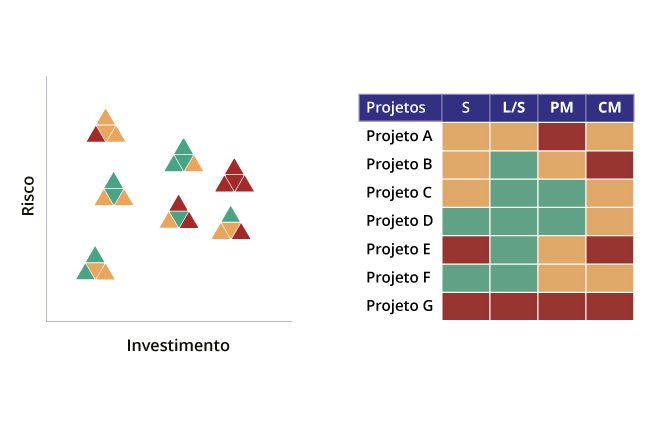 Risco

Investimento

| Projetos | S | L/S | PM | CM |
|---|---|---|---|---|
| Projeto A | | | | |
| Projeto B | | | | |
| Projeto C | | | | |
| Projeto D | | | | |
| Projeto E | | | | |
| Projeto F | | | | |
| Projeto G | | | | |